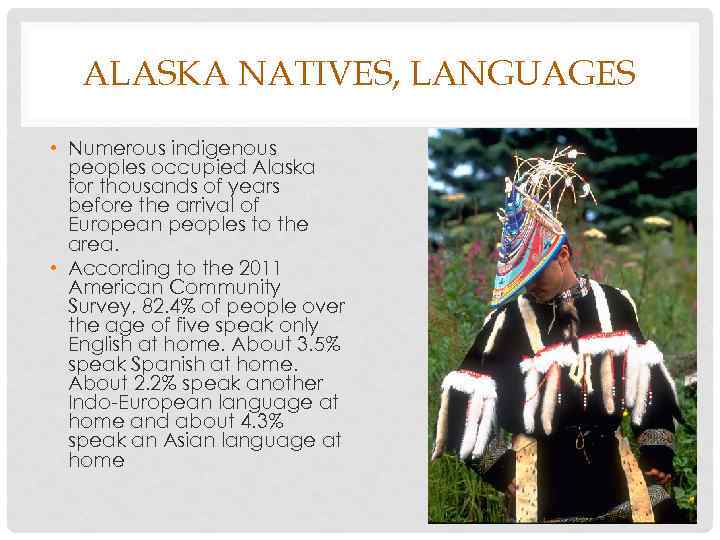 ALASKA NATIVES, LANGUAGES

• Numerous indigenous peoples occupied Alaska for thousands of years before the arrival of European peoples to the area.

• According to the 2011 American Community Survey, 82.4% of people over the age of five speak only English at home. About 3.5% speak Spanish at home. About 2.2% speak another Indo-European language at home and about 4.3% speak an Asian language at home